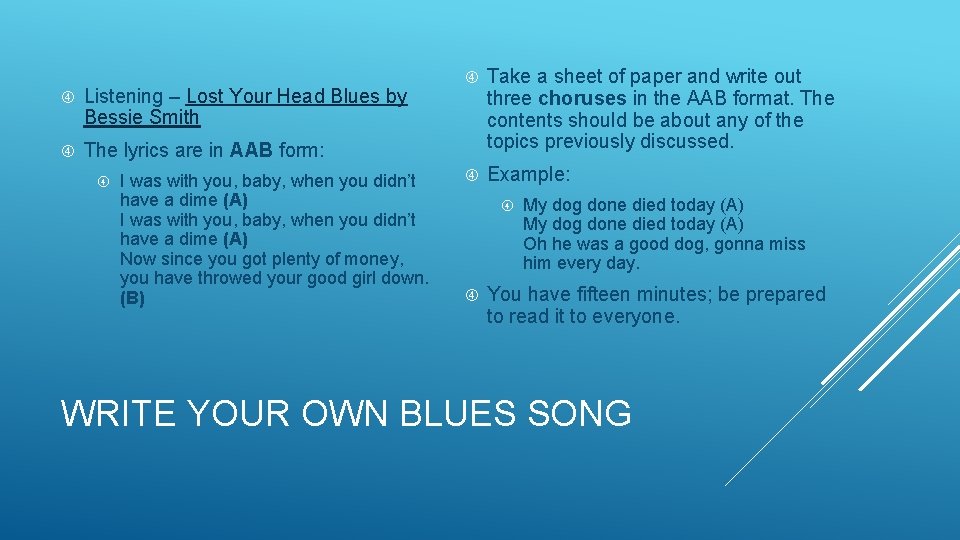 Listening – Lost Your Head Blues by Bessie Smith

The lyrics are in AAB form:

I was with you, baby, when you didn't have a dime (A)
I was with you, baby, when you didn't have a dime (A)
Now since you got plenty of money, you have throwed your good girl down. (B)

Take a sheet of paper and write out three choruses in the AAB format. The contents should be about any of the topics previously discussed.

Example:

My dog done died today (A)
My dog done died today (A)
Oh he was a good dog, gonna miss him every day.

You have fifteen minutes; be prepared to read it to everyone.

WRITE YOUR OWN BLUES SONG